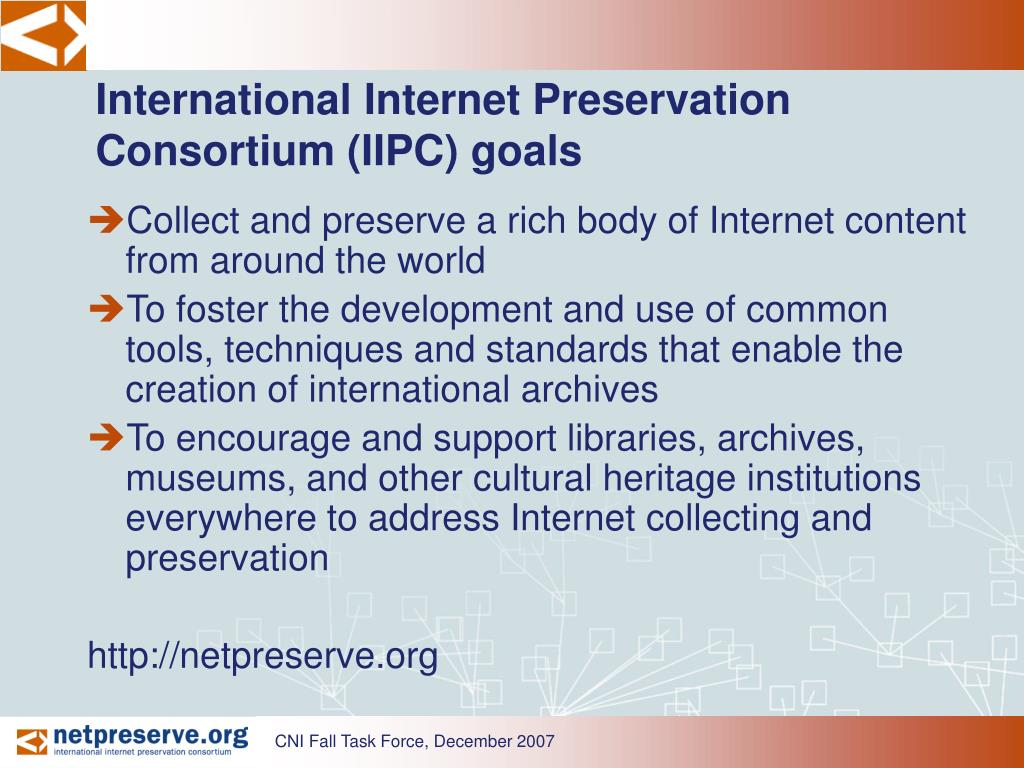 International Internet Preservation Consortium (IIPC) goals

➔Collect and preserve a rich body of Internet content from around the world

➔To foster the development and use of common tools, techniques and standards that enable the creation of international archives

➔To encourage and support libraries, archives, museums, and other cultural heritage institutions everywhere to address Internet collecting and preservation

http://netpreserve.org

netpreserve.org
international internet preservation consortium

CNI Fall Task Force, December 2007